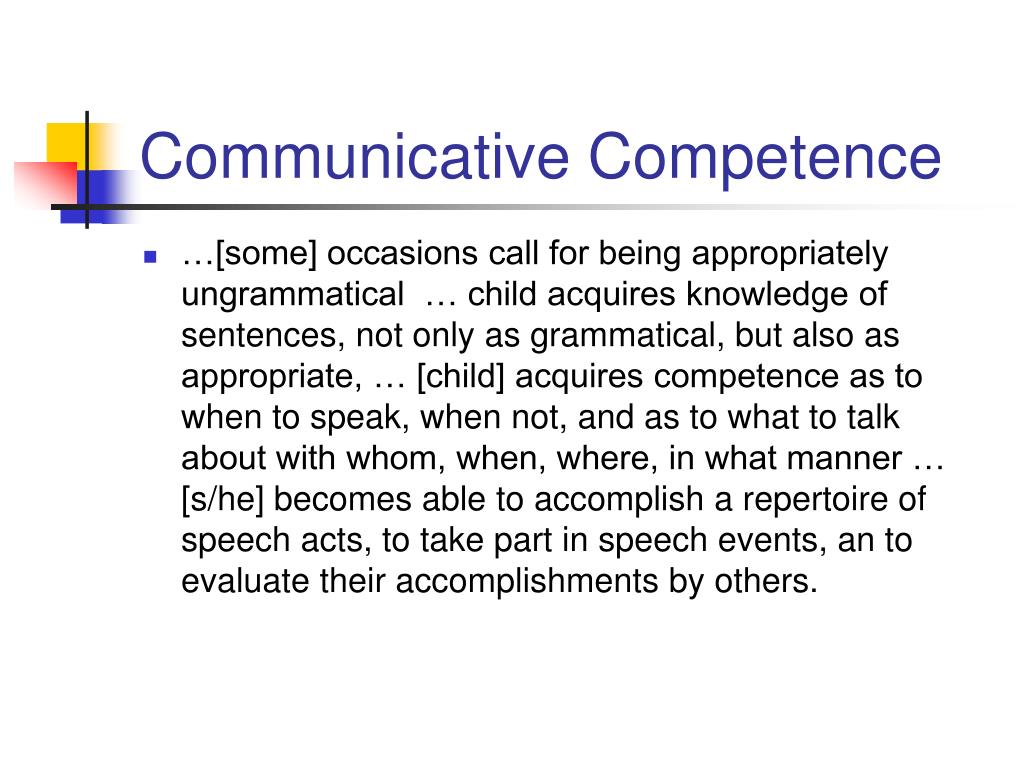 Communicative Competence

…[some] occasions call for being appropriately ungrammatical … child acquires knowledge of sentences, not only as grammatical, but also as appropriate, … [child] acquires competence as to when to speak, when not, and as to what to talk about with whom, when, where, in what manner … [s/he] becomes able to accomplish a repertoire of speech acts, to take part in speech events, an to evaluate their accomplishments by others.